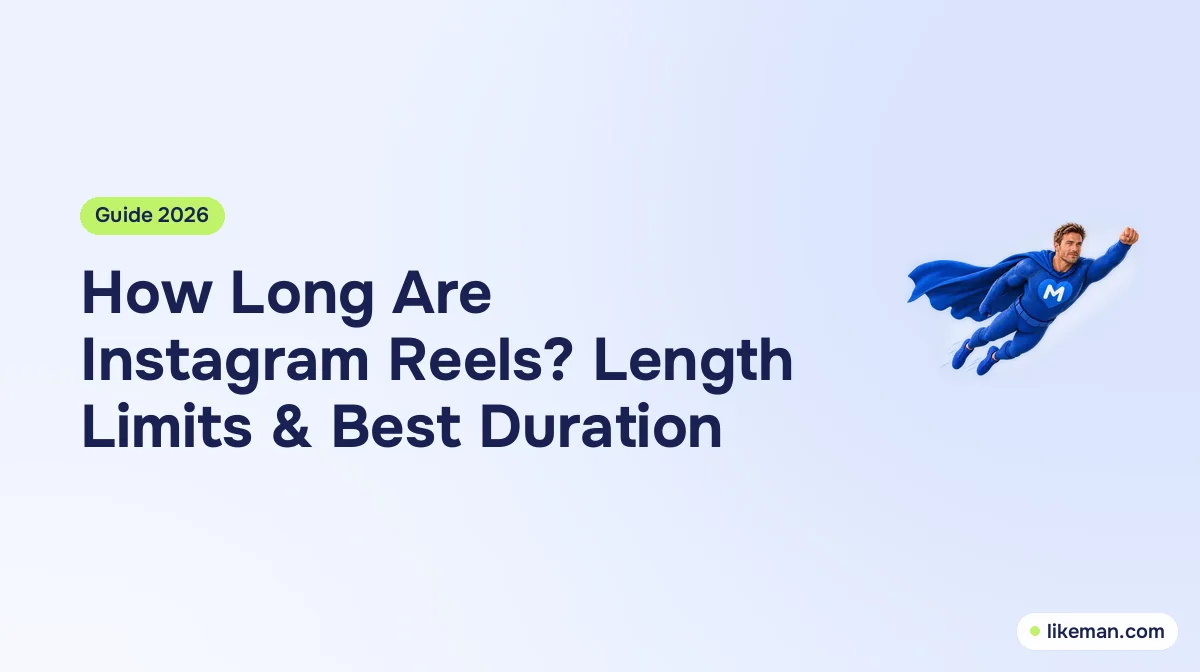 Guide 2026

How Long Are Instagram Reels? Length Limits & Best Duration

M

likeman.com